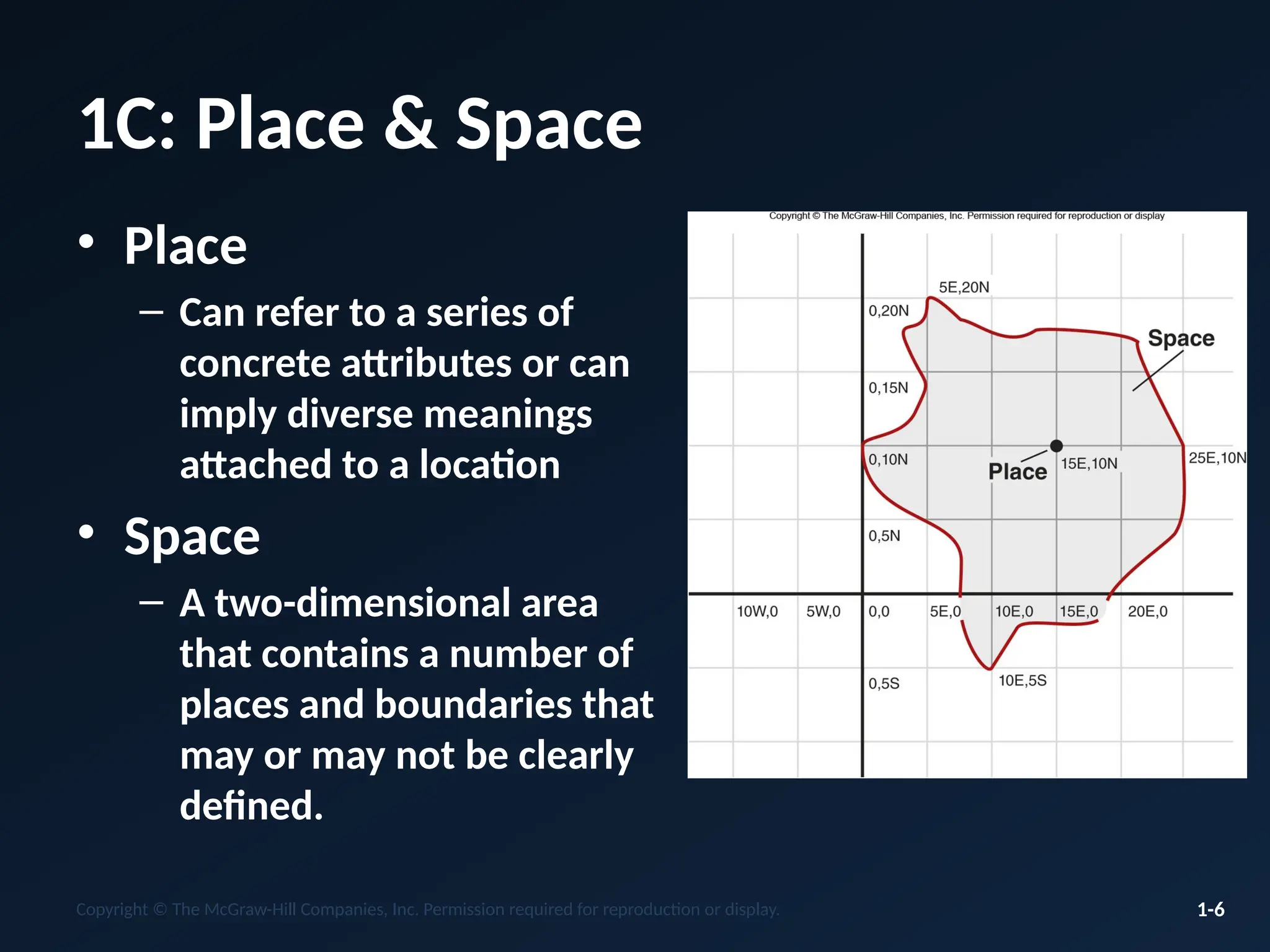 1C: Place & Space

• Place
– Can refer to a series of concrete attributes or can imply diverse meanings attached to a location

• Space
– A two-dimensional area that contains a number of places and boundaries that may or may not be clearly defined.

Copyright © The McGraw-Hill Companies, Inc. Permission required for reproduction or display

5E,20N
0,20N
Space
0,15N
0,10N
Place
15E,10N
25E,10N
0,5N
10W,0
5W,0
0,0
5E,0
10E,0
15E,0
20E,0
0,5S
10E,5S

Copyright © The McGraw-Hill Companies, Inc. Permission required for reproduction or display.

1-6